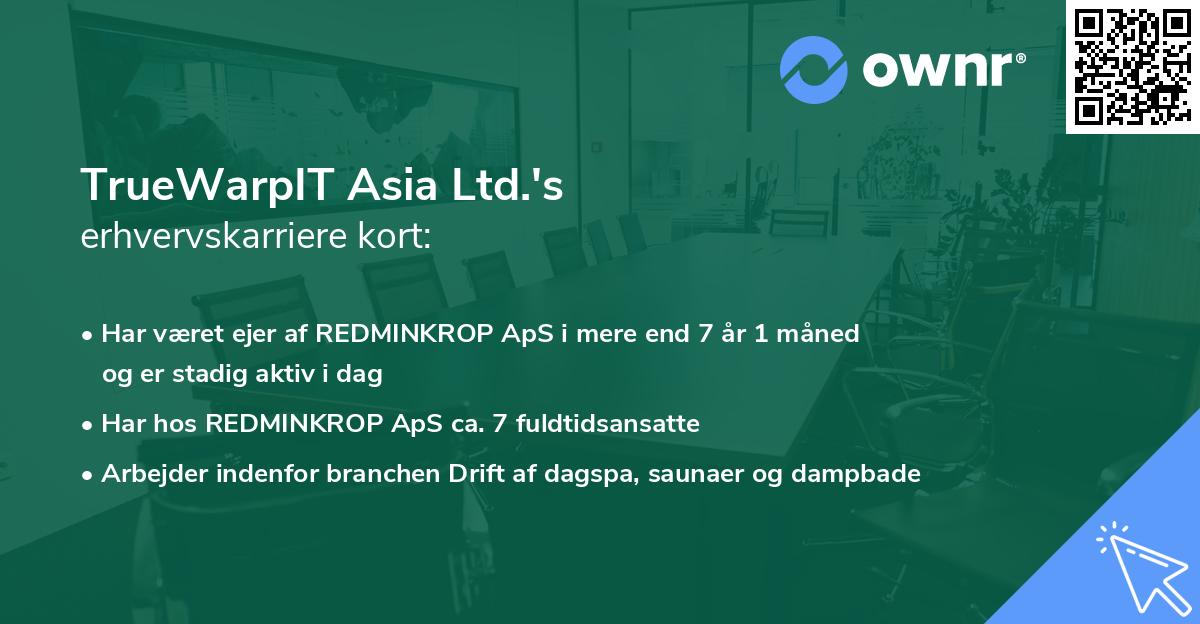 ownr®

TrueWarpIT Asia Ltd.'s
erhvervskarriere kort:

• Har været ejer af REDMINKROP ApS i mere end 7 år 1 måned og er stadig aktiv i dag

• Har hos REDMINKROP ApS ca. 7 fuldtidsansatte

• Arbejder indenfor branchen Drift af dagspa, saunaer og dampbade